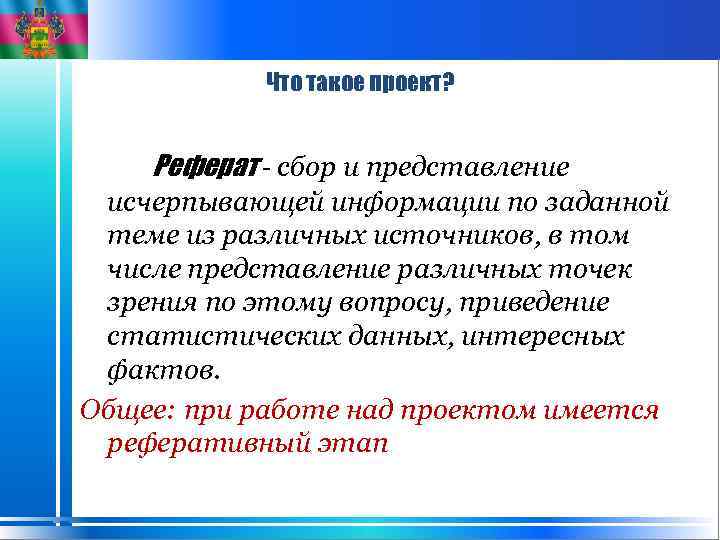 Что такое проект?

Реферат - сбор и представление исчерпывающей информации по заданной теме из различных источников, в том числе представление различных точек зрения по этому вопросу, приведение статистических данных, интересных фактов.

Общее: при работе над проектом имеется реферативный этап